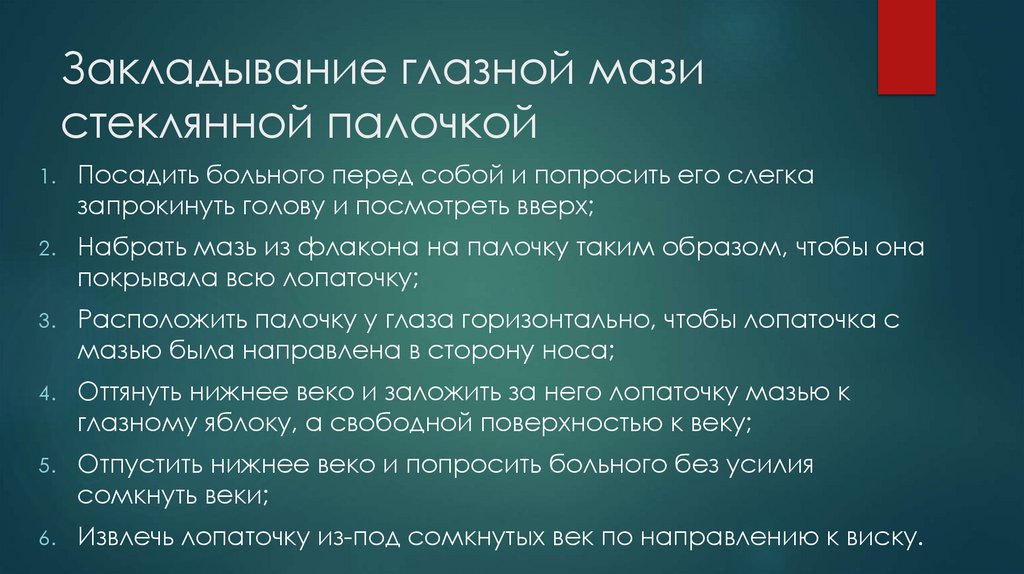 Закладывание глазной мази стеклянной палочкой

1. Посадить больного перед собой и попросить его слегка запрокинуть голову и посмотреть вверх;
2. Набрать мазь из флакона на палочку таким образом, чтобы она покрывала всю лопаточку;
3. Расположить палочку у глаза горизонтально, чтобы лопаточка с мазью была направлена в сторону носа;
4. Оттянуть нижнее веко и заложить за него лопаточку мазью к глазному яблоку, а свободной поверхностью к веку;
5. Отпустить нижнее веко и попросить больного без усилия сомкнуть веки;
6. Извлечь лопаточку из-под сомкнутых век по направлению к виску.